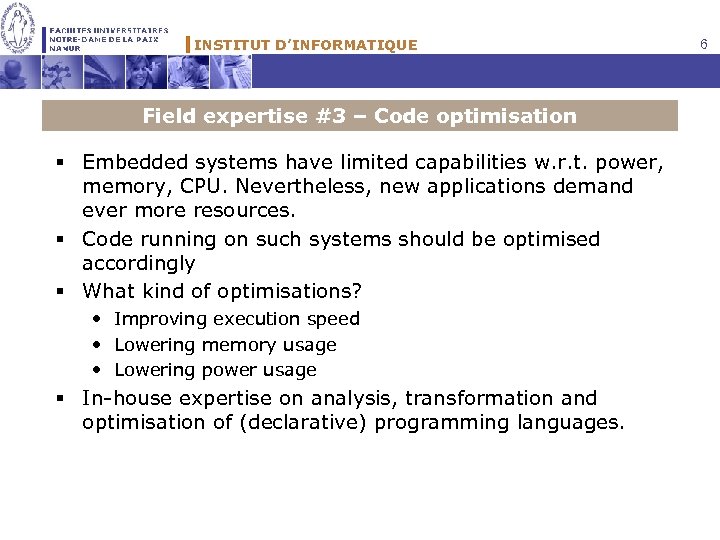 FACULTES UNIVERSITAIRES NOTRE-DAME DE LA PAIX NAMUR

INSTITUT D'INFORMATIQUE

6

Field expertise #3 – Code optimisation

▪ Embedded systems have limited capabilities w.r.t. power, memory, CPU. Nevertheless, new applications demand ever more resources.

▪ Code running on such systems should be optimised accordingly

▪ What kind of optimisations?

• Improving execution speed

• Lowering memory usage

• Lowering power usage

▪ In-house expertise on analysis, transformation and optimisation of (declarative) programming languages.